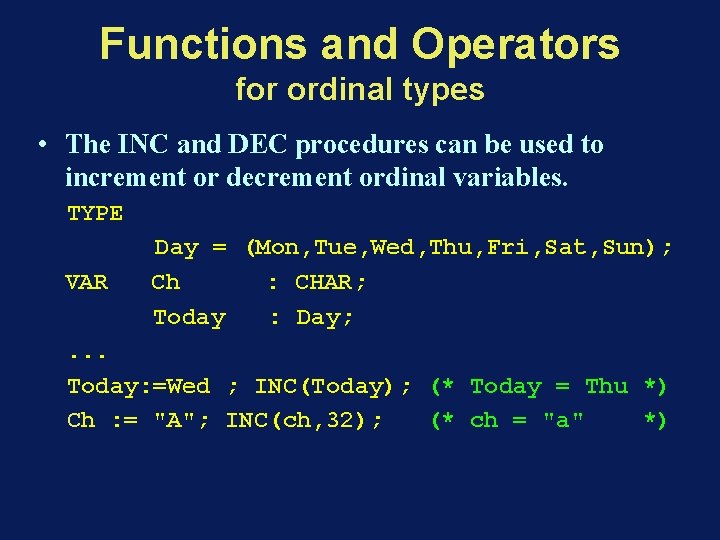 Functions and Operators
for ordinal types

• The INC and DEC procedures can be used to increment or decrement ordinal variables.

TYPE
Day = (Mon,Tue,Wed,Thu,Fri,Sat,Sun);
VAR Ch : CHAR;
Today : Day;
...
Today:=Wed ; INC(Today); (* Today = Thu *)
Ch := "A"; INC(ch,32); (* ch = "a" *)